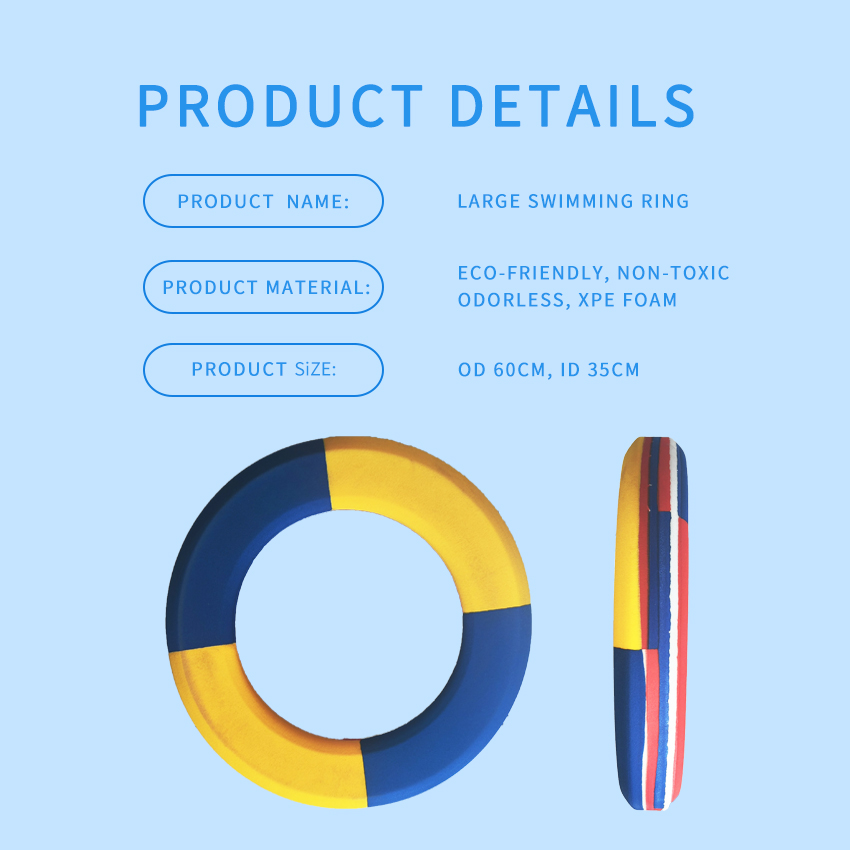 PRODUCT DETAILS

PRODUCT NAME:

LARGE SWIMMING RING

PRODUCT MATERIAL:

ECO-FRIENDLY, NON-TOXIC ODORLESS, XPE FOAM

PRODUCT SiZE:

OD 60CM, ID 35CM